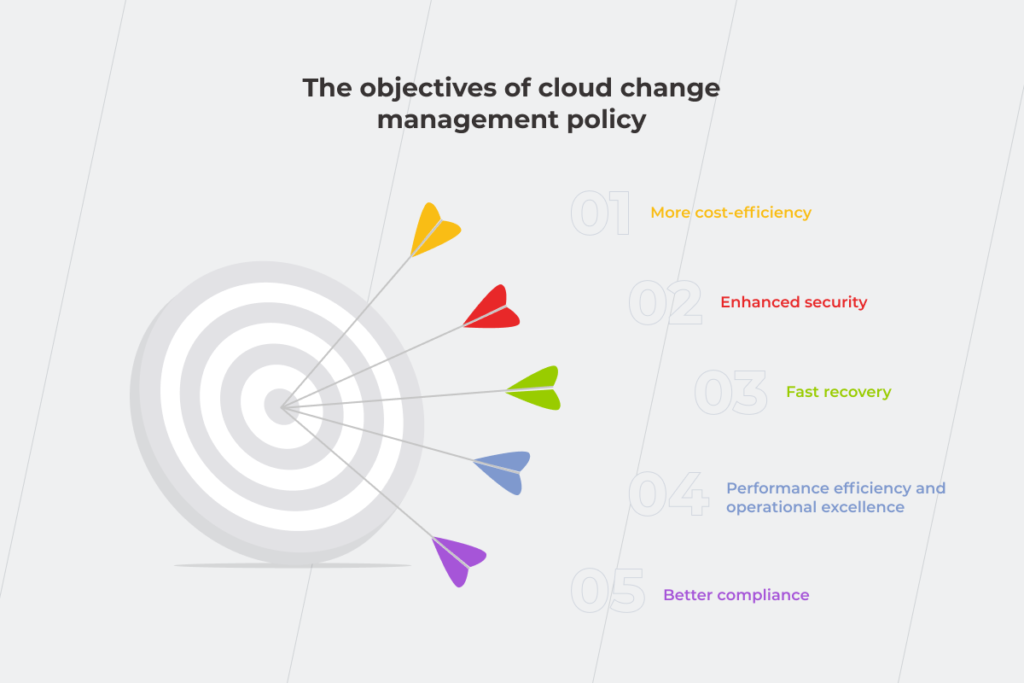 The objectives of cloud change management policy

01 More cost-efficiency

02 Enhanced security

03 Fast recovery

04 Performance efficiency and operational excellence

05 Better compliance